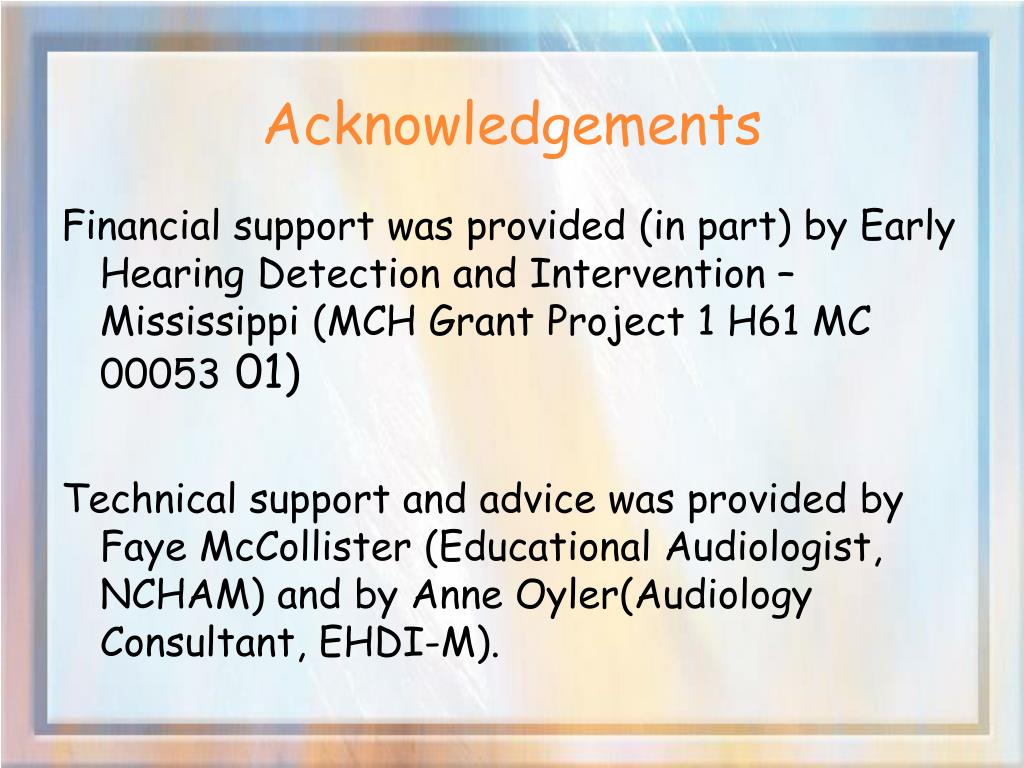 Acknowledgements

Financial support was provided (in part) by Early Hearing Detection and Intervention – Mississippi (MCH Grant Project 1 H61 MC 00053 01)

Technical support and advice was provided by Faye McCollister (Educational Audiologist, NCHAM) and by Anne Oyler(Audiology Consultant, EHDI-M).